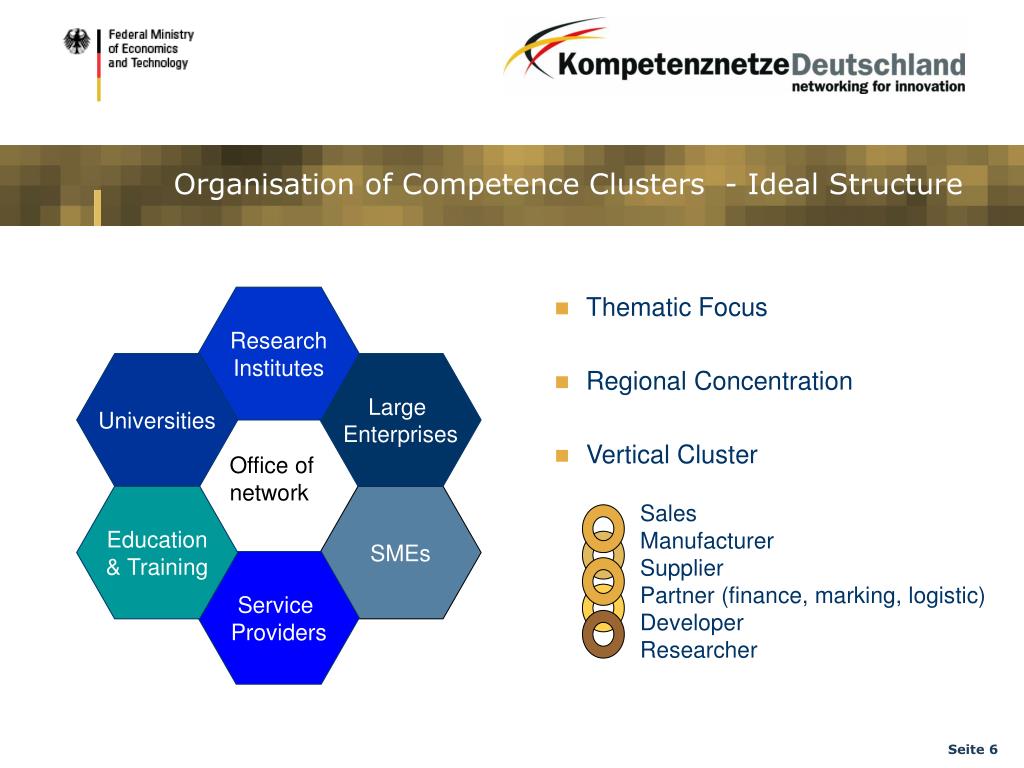 Federal Ministry of Economics and Technology

KompetenznetzeDeutschland
networking for innovation

Organisation of Competence Clusters - Ideal Structure

Research Institutes

Universities

Large Enterprises

Office of network

Education & Training

SMEs

Service Providers

Thematic Focus

Regional Concentration

Vertical Cluster

Sales
Manufacturer
Supplier
Partner (finance, marking, logistic)
Developer
Researcher

Seite 6